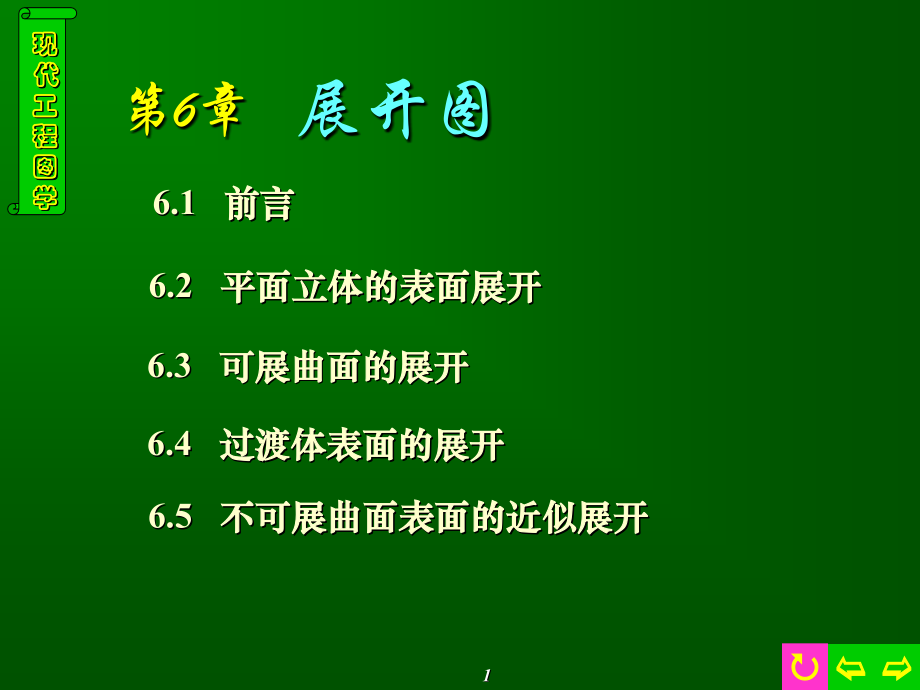 现代工程图学

第6章 展开图

6.1 前言

6.2 平面立体的表面展开

6.3 可展曲面的展开

6.4 过渡体表面的展开

6.5 不可展曲面表面的近似展开

1